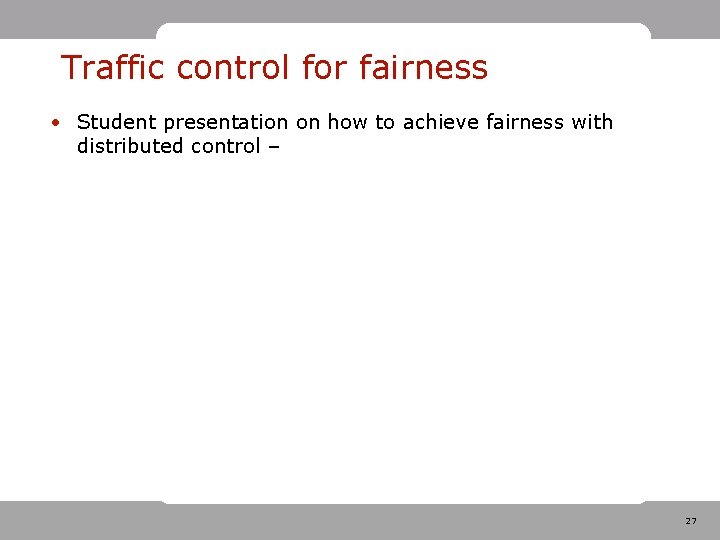 Traffic control for fairness

• Student presentation on how to achieve fairness with distributed control –

27